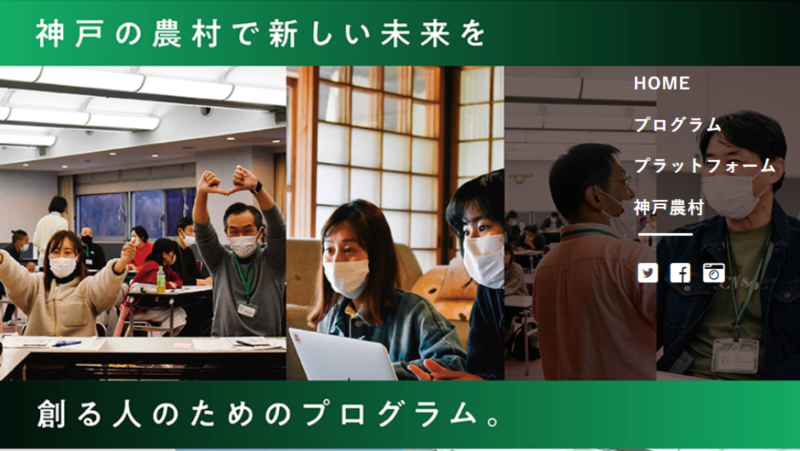 神戸の農村で新しい未来を

HOME

プログラム

プラットフォーム

神戸農村

創る人のためのプログラム。